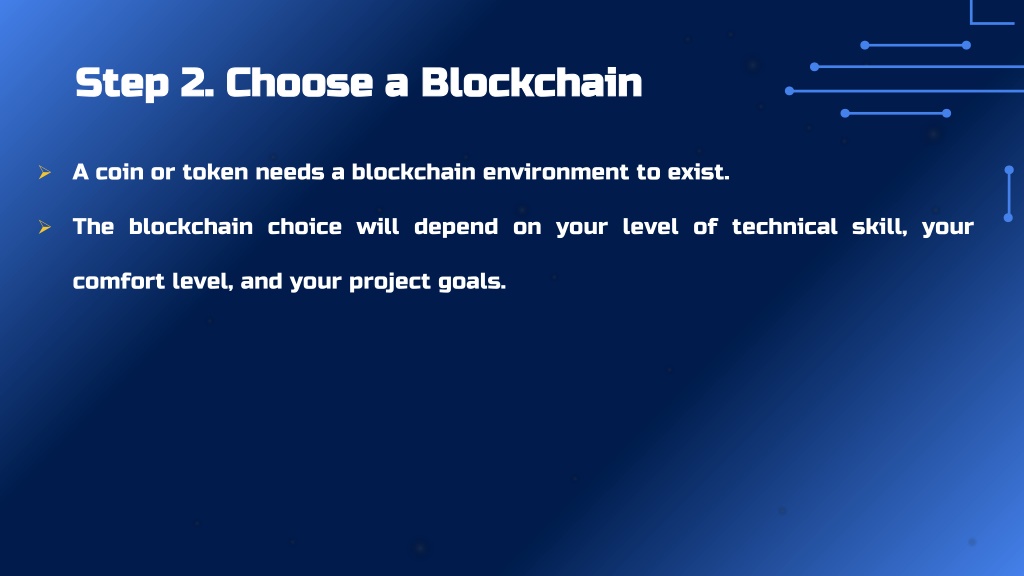 Step 2. Choose a Blockchain

➢ A coin or token needs a blockchain environment to exist.

➢ The blockchain choice will depend on your level of technical skill, your comfort level, and your project goals.